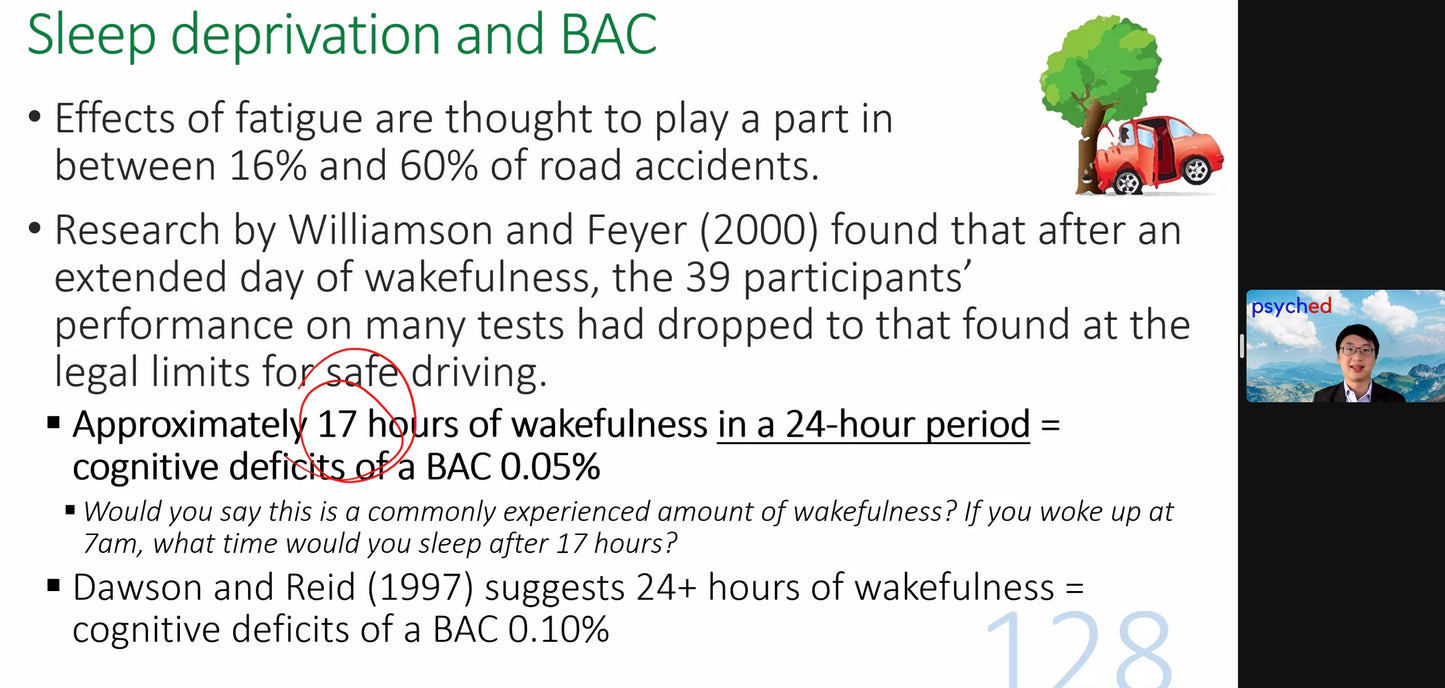 Sleep deprivation and BAC

• Effects of fatigue are thought to play a part in between 16% and 60% of road accidents.

• Research by Williamson and Feyer (2000) found that after an extended day of wakefulness, the 39 participants' performance on many tests had dropped to that found at the legal limits for safe driving.

▪ Approximately 17 hours of wakefulness in a 24-hour period = cognitive deficits of a BAC 0.05%

▪ Would you say this is a commonly experienced amount of wakefulness? If you woke up at 7am, what time would you sleep after 17 hours?

▪ Dawson and Reid (1997) suggests 24+ hours of wakefulness = cognitive deficits of a BAC 0.10%

128

psyched